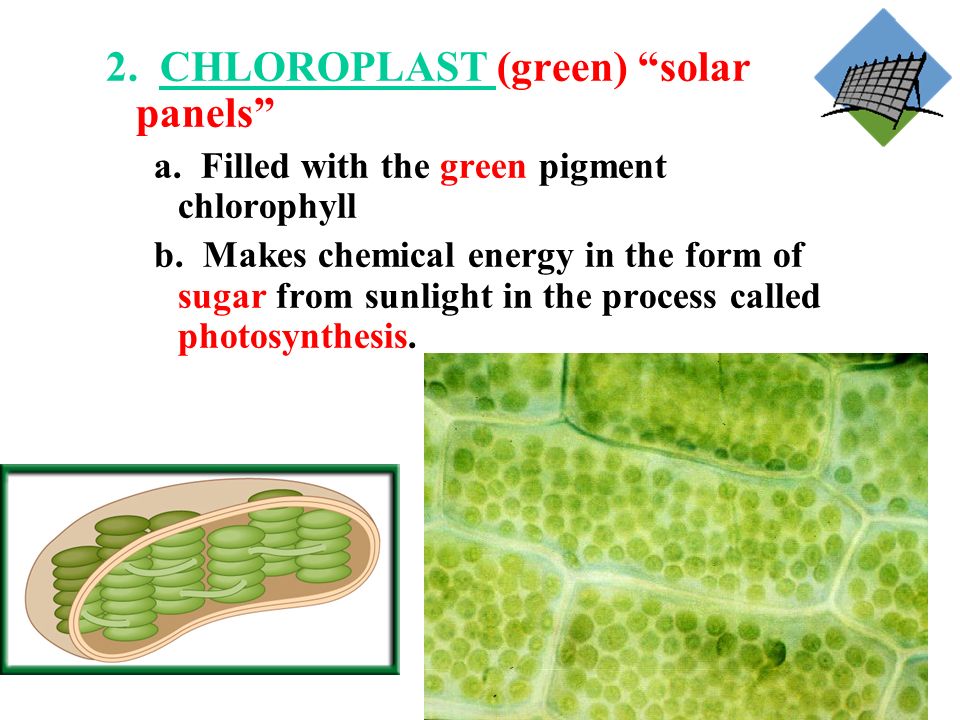 2. CHLOROPLAST (green) “solar panels”

a. Filled with the green pigment chlorophyll

b. Makes chemical energy in the form of sugar from sunlight in the process called photosynthesis.